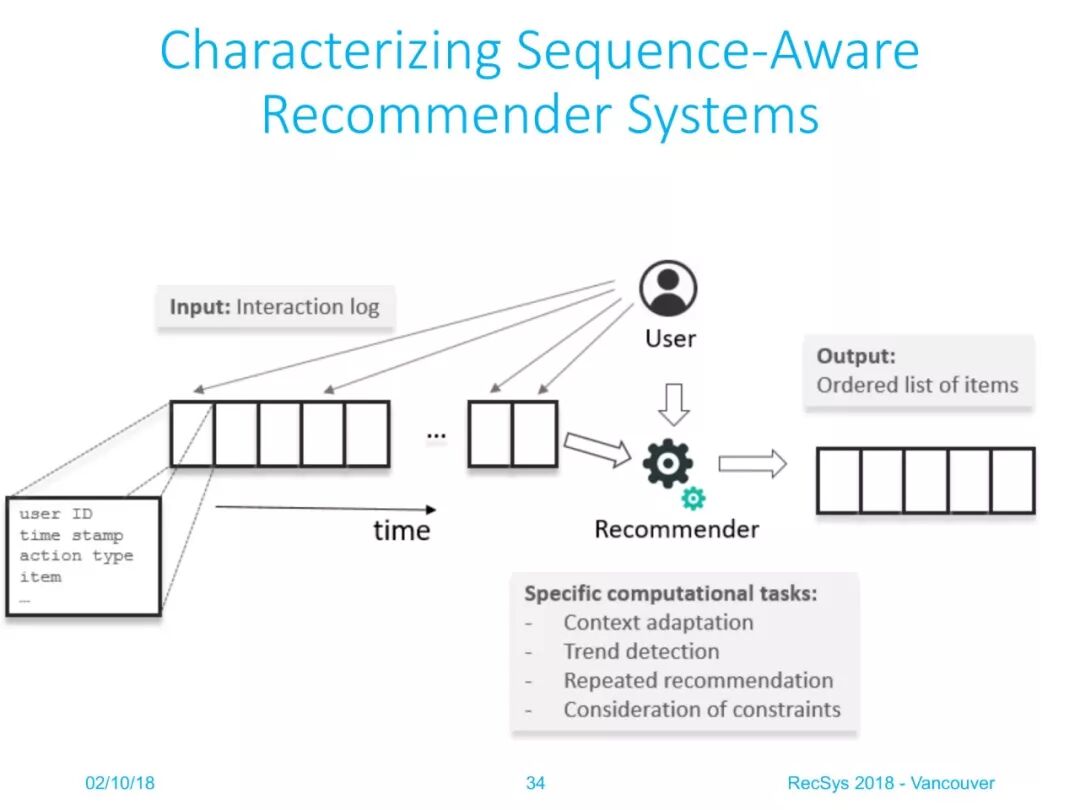 Characterizing Sequence-Aware Recommender Systems

Input: Interaction log

User

Output:
Ordered list of items

...

user ID
time stamp
action type
item
...

time

Recommender

Specific computational tasks:
- Context adaptation
- Trend detection
- Repeated recommendation
- Consideration of constraints

02/10/18

34

RecSys 2018 - Vancouver